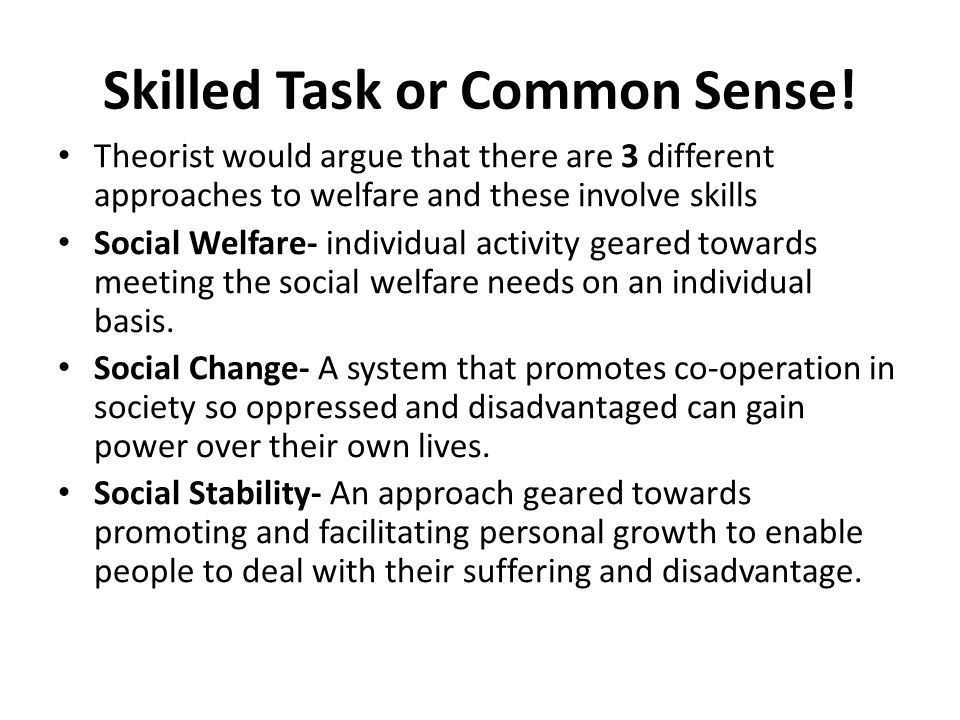 Skilled Task or Common Sense!

• Theorist would argue that there are 3 different approaches to welfare and these involve skills

• Social Welfare- individual activity geared towards meeting the social welfare needs on an individual basis.

• Social Change- A system that promotes co-operation in society so oppressed and disadvantaged can gain power over their own lives.

• Social Stability- An approach geared towards promoting and facilitating personal growth to enable people to deal with their suffering and disadvantage.